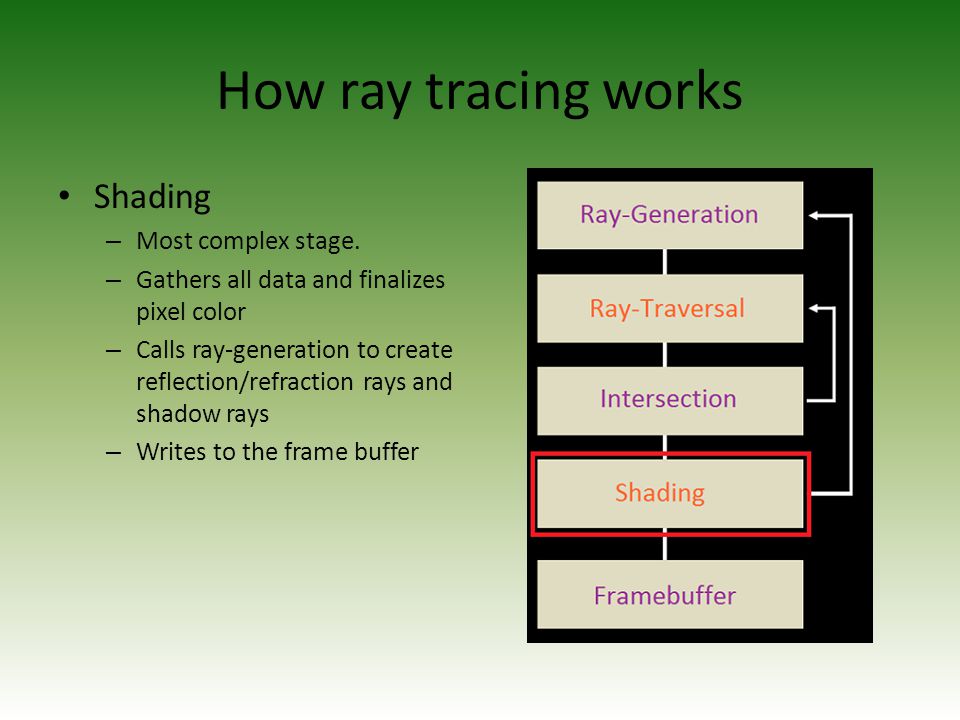 How ray tracing works

• Shading
– Most complex stage.
– Gathers all data and finalizes pixel color
– Calls ray-generation to create reflection/refraction rays and shadow rays
– Writes to the frame buffer

Ray-Generation

Ray-Traversal

Intersection

Shading

Framebuffer